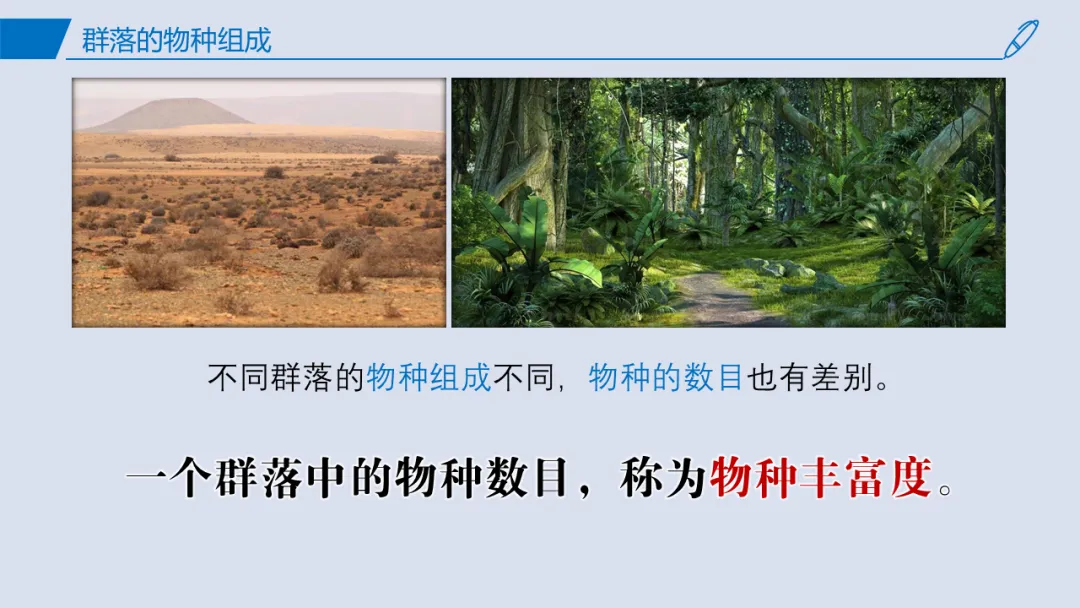 群落的物种组成

不同群落的物种组成不同，物种的数目也有差别。

一个群落中的物种数目，称为物种丰富度。